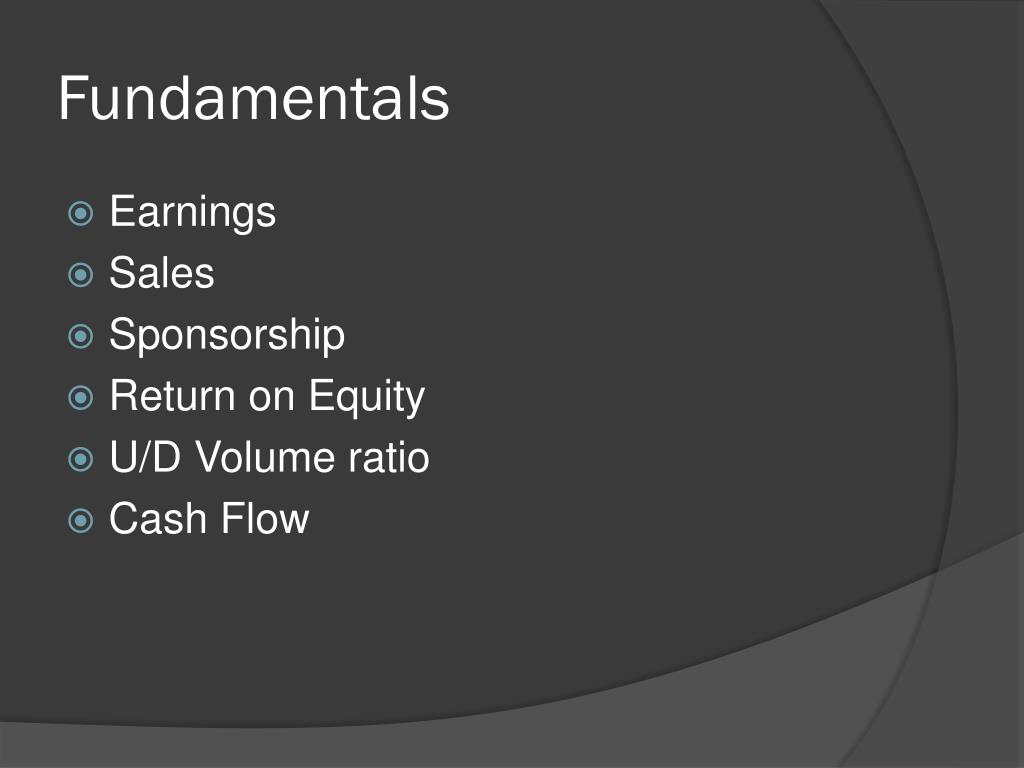 Fundamentals

Earnings
Sales
Sponsorship
Return on Equity
U/D Volume ratio
Cash Flow